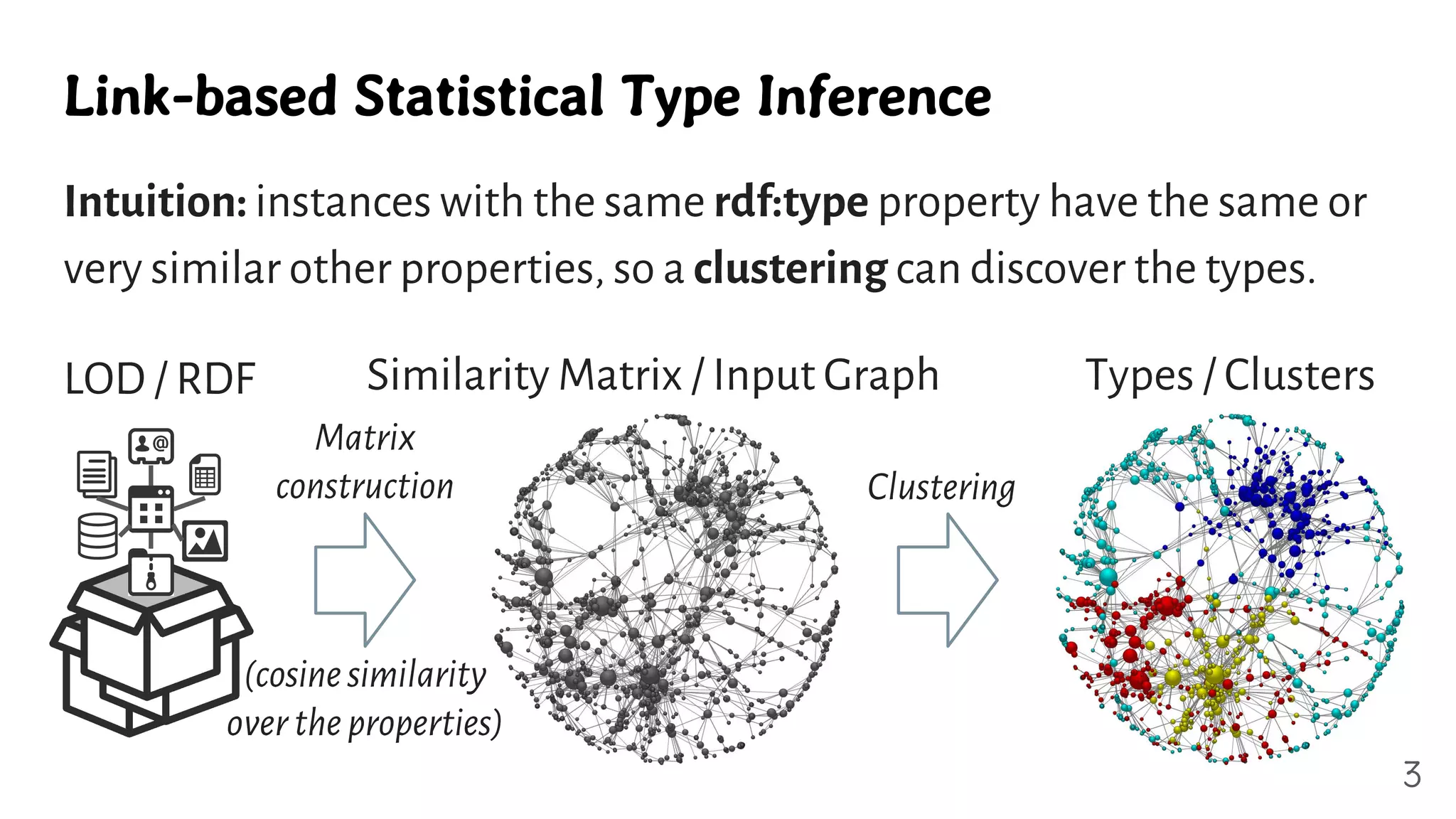 Link-based Statistical Type Inference

Intuition: instances with the same rdf:type property have the same or very similar other properties, so a clustering can discover the types.

LOD / RDF

Similarity Matrix / Input Graph

Types / Clusters

Matrix construction

(cosine similarity over the properties)

Clustering

3